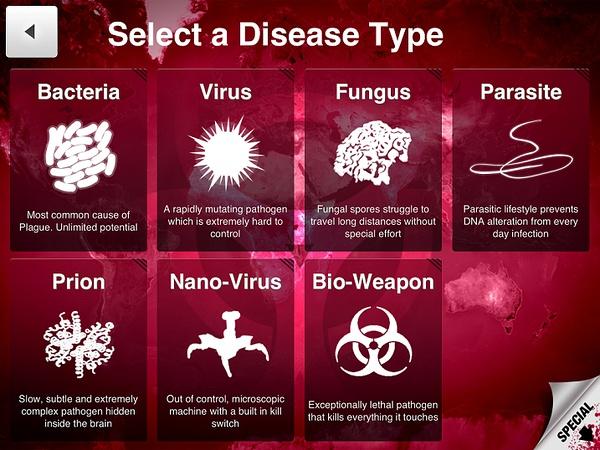 Select a Disease Type

Bacteria

Most common cause of Plague. Unlimited potential

Virus

A rapidly mutating pathogen which is extremely hard to control

Fungus

Fungal spores struggle to travel long distances without special effort

Parasite

Parasitic lifestyle prevents DNA alteration from every day infection

Prion

Slow, subtle and extremely complex pathogen hidden inside the brain

Nano-Virus

Out of control, microscopic machine with a built in kill switch

Bio-Weapon

Exceptionally lethal pathogen that kills everything it touches

SPECIAL